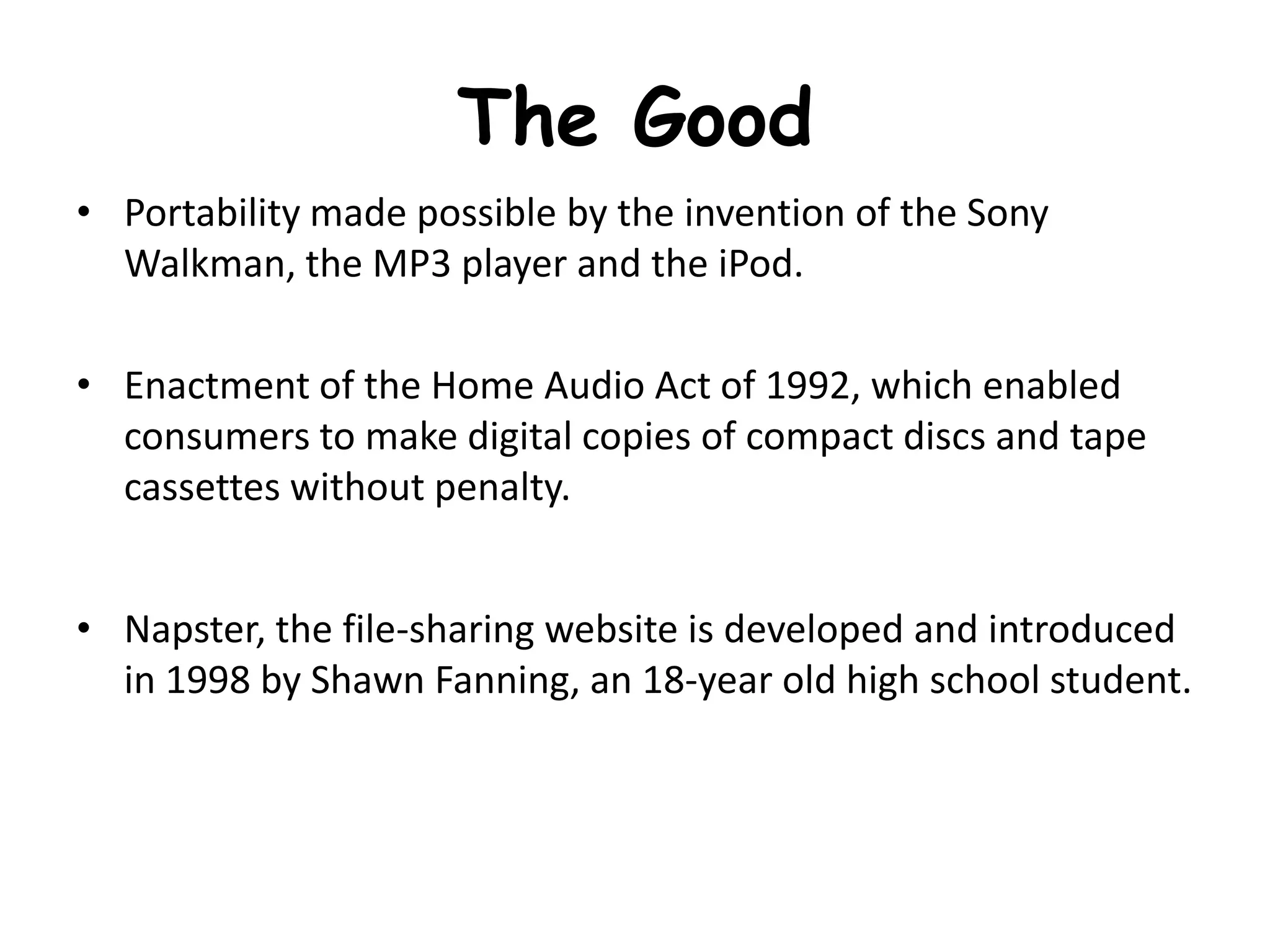 The Good

• Portability made possible by the invention of the Sony Walkman, the MP3 player and the iPod.

• Enactment of the Home Audio Act of 1992, which enabled consumers to make digital copies of compact discs and tape cassettes without penalty.

• Napster, the file-sharing website is developed and introduced in 1998 by Shawn Fanning, an 18-year old high school student.